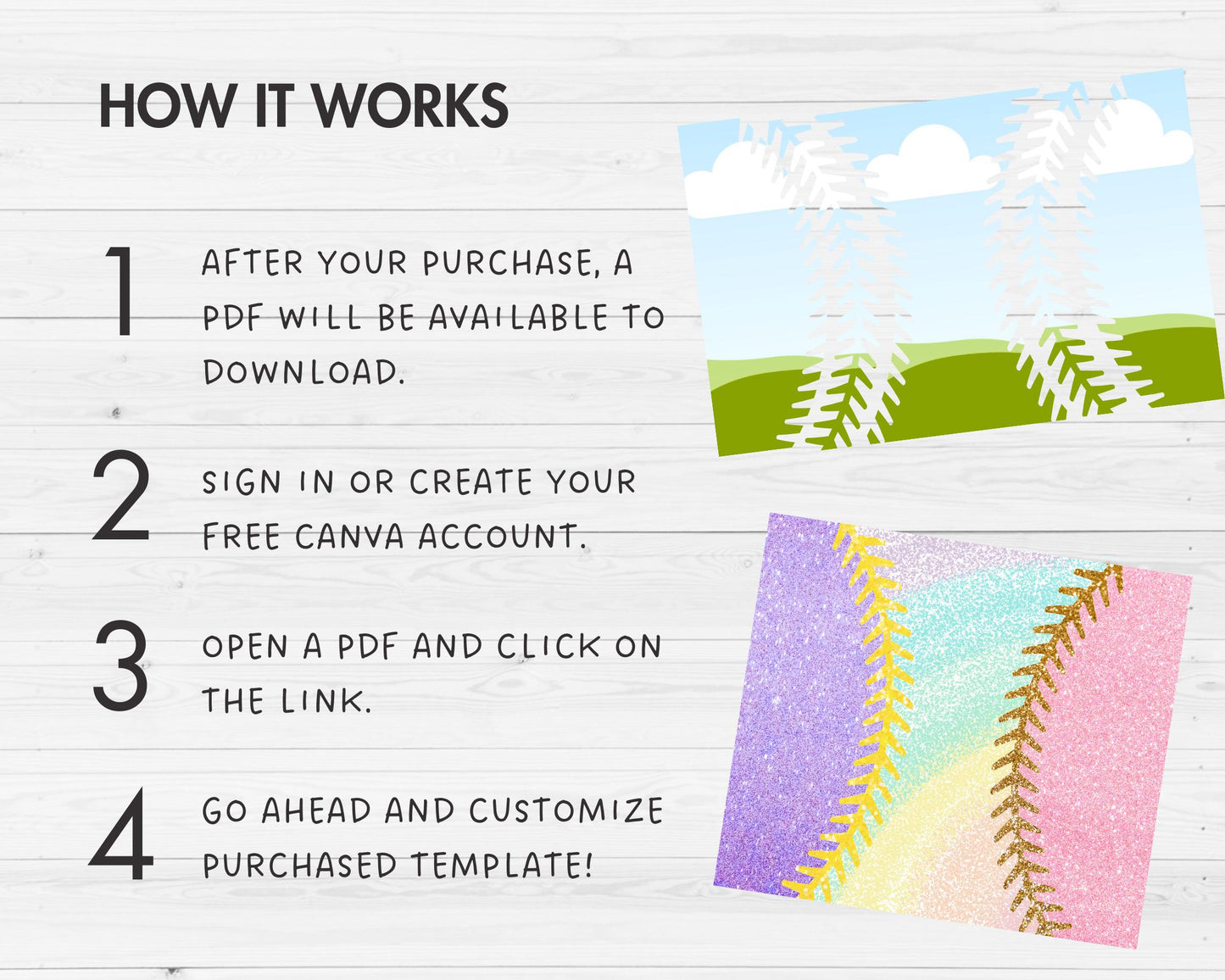 HOW IT WORKS

1 AFTER YOUR PURCHASE, A PDF WILL BE AVAILABLE TO DOWNLOAD.

2 SIGN IN OR CREATE YOUR FREE CANVA ACCOUNT.

3 OPEN A PDF AND CLICK ON THE LINK.

4 GO AHEAD AND CUSTOMIZE PURCHASED TEMPLATE!